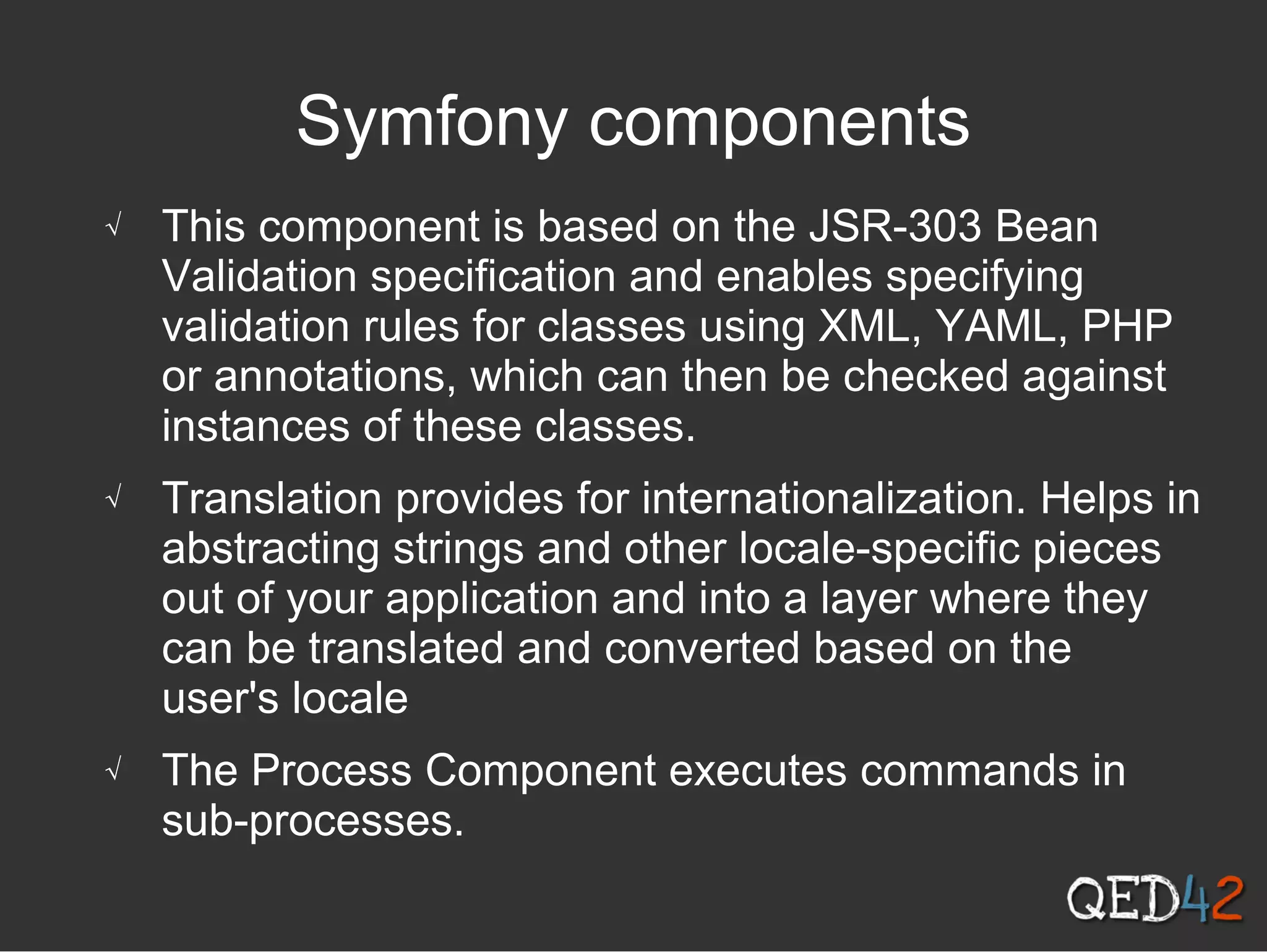 Symfony components

√ This component is based on the JSR-303 Bean Validation specification and enables specifying validation rules for classes using XML, YAML, PHP or annotations, which can then be checked against instances of these classes.

√ Translation provides for internationalization. Helps in abstracting strings and other locale-specific pieces out of your application and into a layer where they can be translated and converted based on the user's locale

√ The Process Component executes commands in sub-processes.

QED42